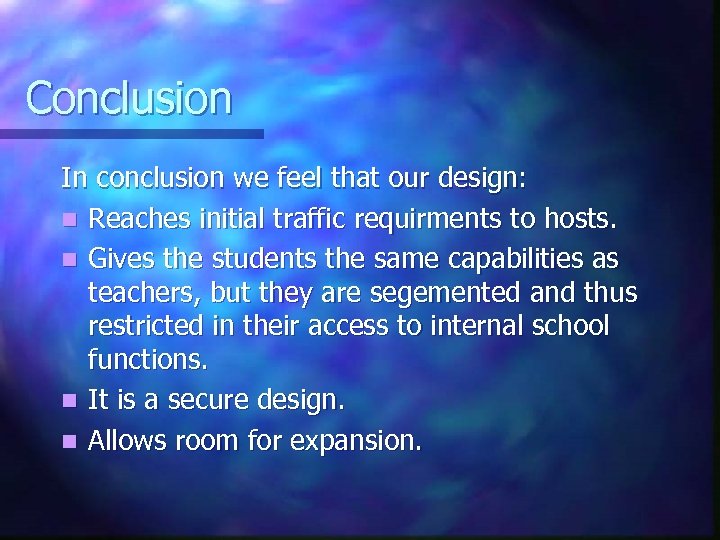 Conclusion

In conclusion we feel that our design:

- Reaches initial traffic requirments to hosts.
- Gives the students the same capabilities as teachers, but they are segemented and thus restricted in their access to internal school functions.
- It is a secure design.
- Allows room for expansion.